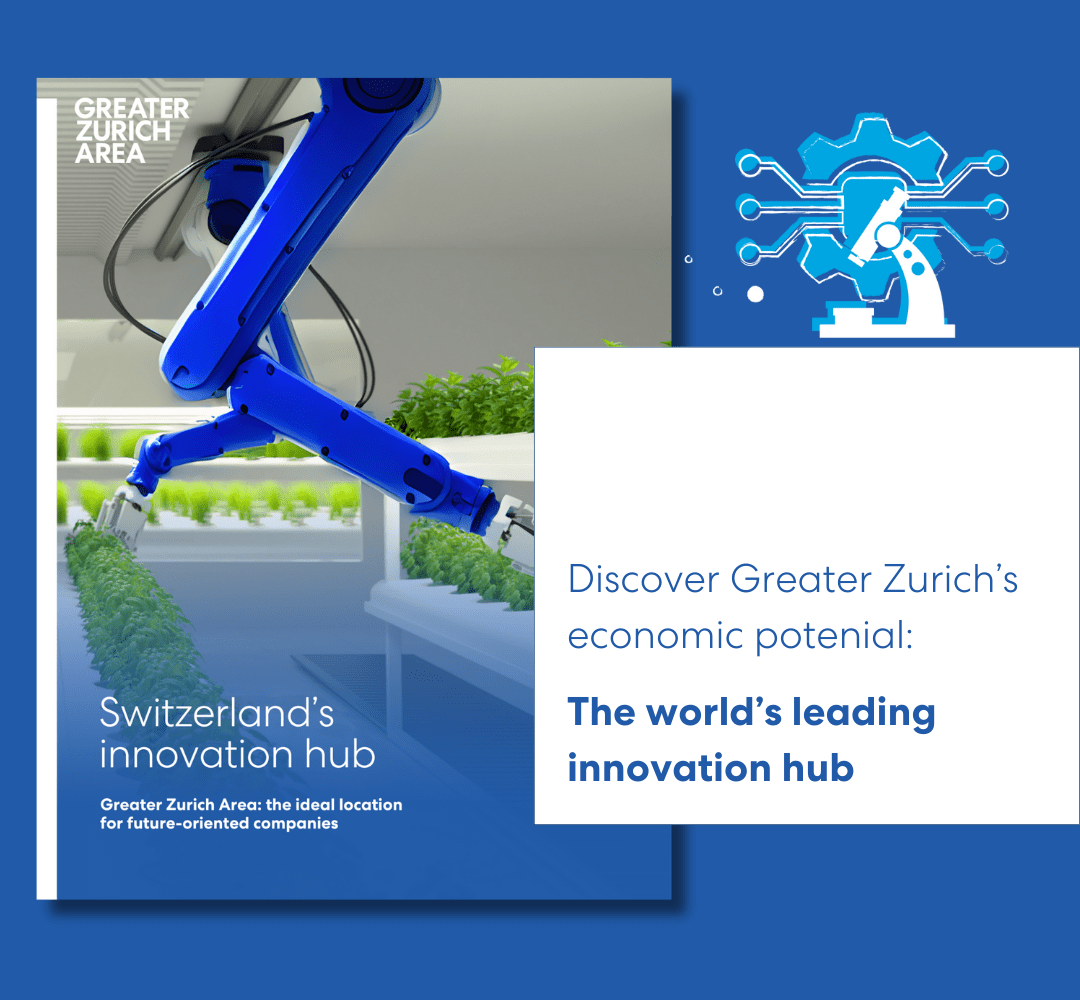 GREATER
ZURICH
AREA

Switzerland's innovation hub

Greater Zurich Area: the ideal location for future-oriented companies

Discover Greater Zurich's economic potenial:

The world's leading innovation hub